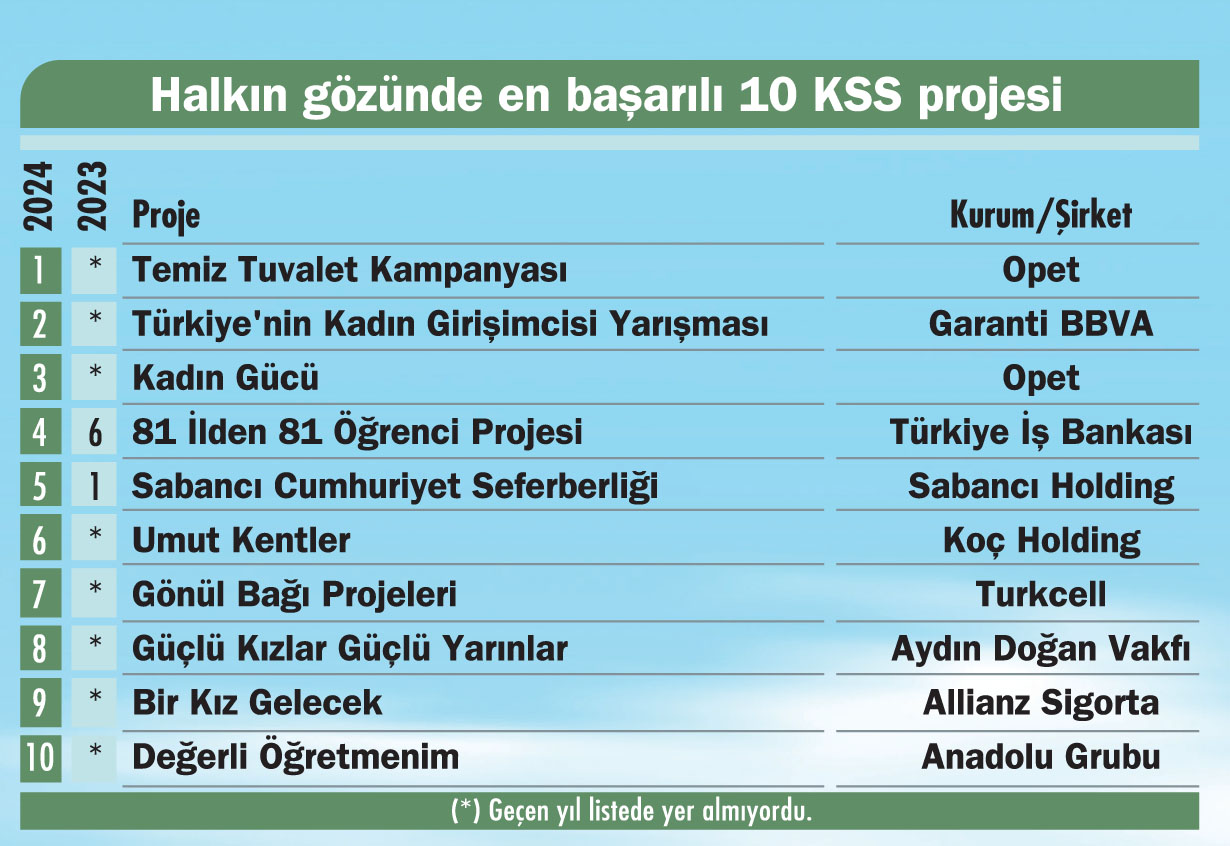 Halkın gözünde en başarılı 10 KSS projesi

| 2024 | 2023 | Proje | Kurum/Şirket |
|---|---|---|---|
| 1 | * | Temiz Tuvalet Kampanyası | Opet |
| 2 | * | Türkiye'nin Kadın Girişimcisi Yarışması | Garanti BBVA |
| 3 | * | Kadın Gücü | Opet |
| 4 | 6 | 81 İlden 81 Öğrenci Projesi | Türkiye İş Bankası |
| 5 | 1 | Sabancı Cumhuriyet Seferberliği | Sabancı Holding |
| 6 | * | Umut Kentler | Koç Holding |
| 7 | * | Gönül Bağı Projeleri | Turkcell |
| 8 | * | Güçlü Kızlar Güçlü Yarınlar | Aydın Doğan Vakfı |
| 9 | * | Bir Kız Gelecek | Allianz Sigorta |
| 10 | * | Değerli Öğretmenim | Anadolu Grubu |

(*) Geçen yıl listede yer almıyordu.